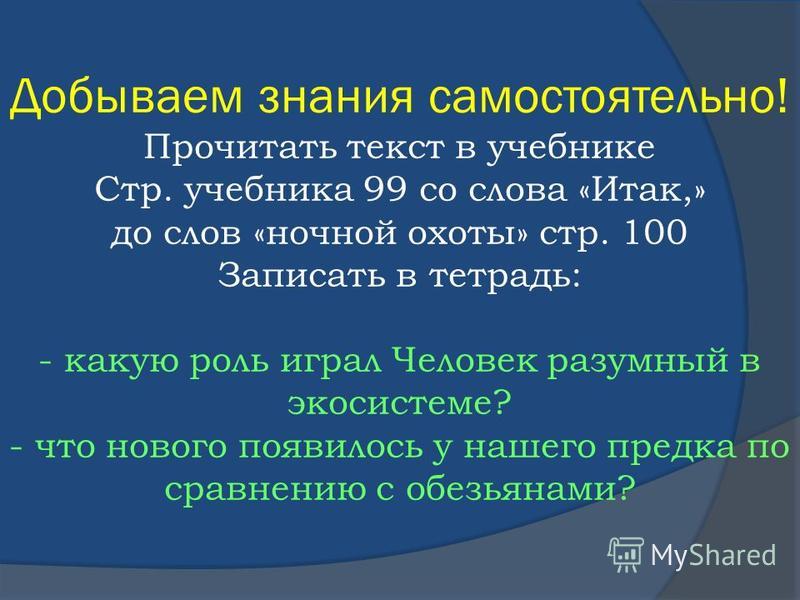 Добываем знания самостоятельно!

Прочитать текст в учебнике
Стр. учебника 99 со слова «Итак,» до слов «ночной охоты» стр. 100
Записать в тетрадь:

- какую роль играл Человек разумный в экосистеме?
- что нового появилось у нашего предка по сравнению с обезьянами?

MyShared